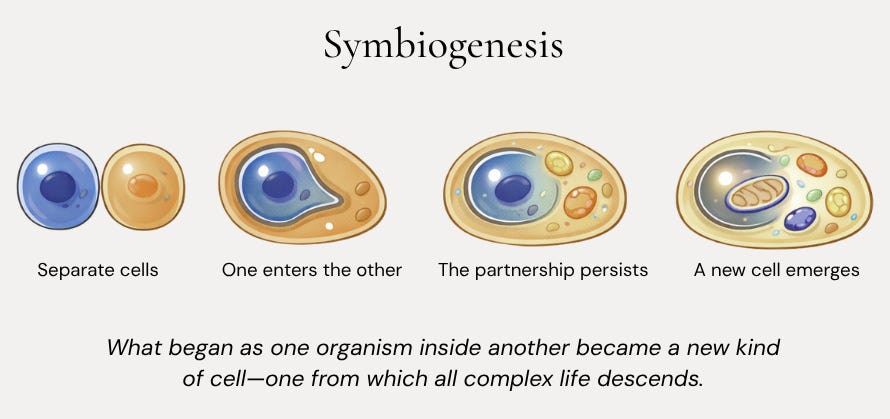 Symbiogenesis

Separate cells

One enters the other

The partnership persists

A new cell emerges

What began as one organism inside another became a new kind of cell—one from which all complex life descends.